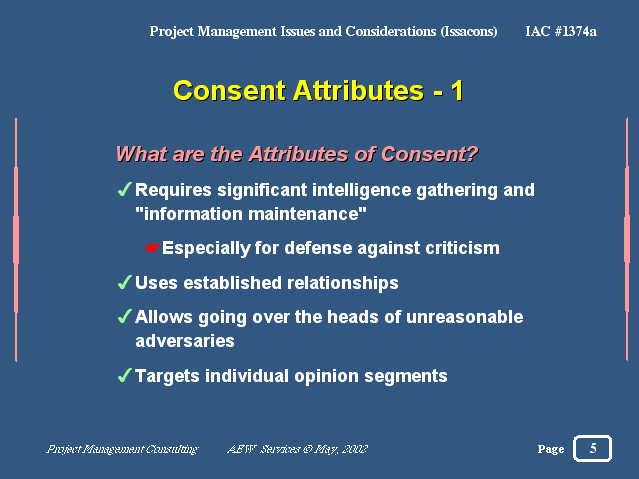 Project Management Issues and Considerations (Issacons) IAC #1374a

Consent Attributes - 1

What are the Attributes of Consent?

✓ Requires significant intelligence gathering and "information maintenance"

☛ Especially for defense against criticism

✓ Uses established relationships

✓ Allows going over the heads of unreasonable adversaries

✓ Targets individual opinion segments

Project Management Consulting AEW Services © May, 2002

Page 5